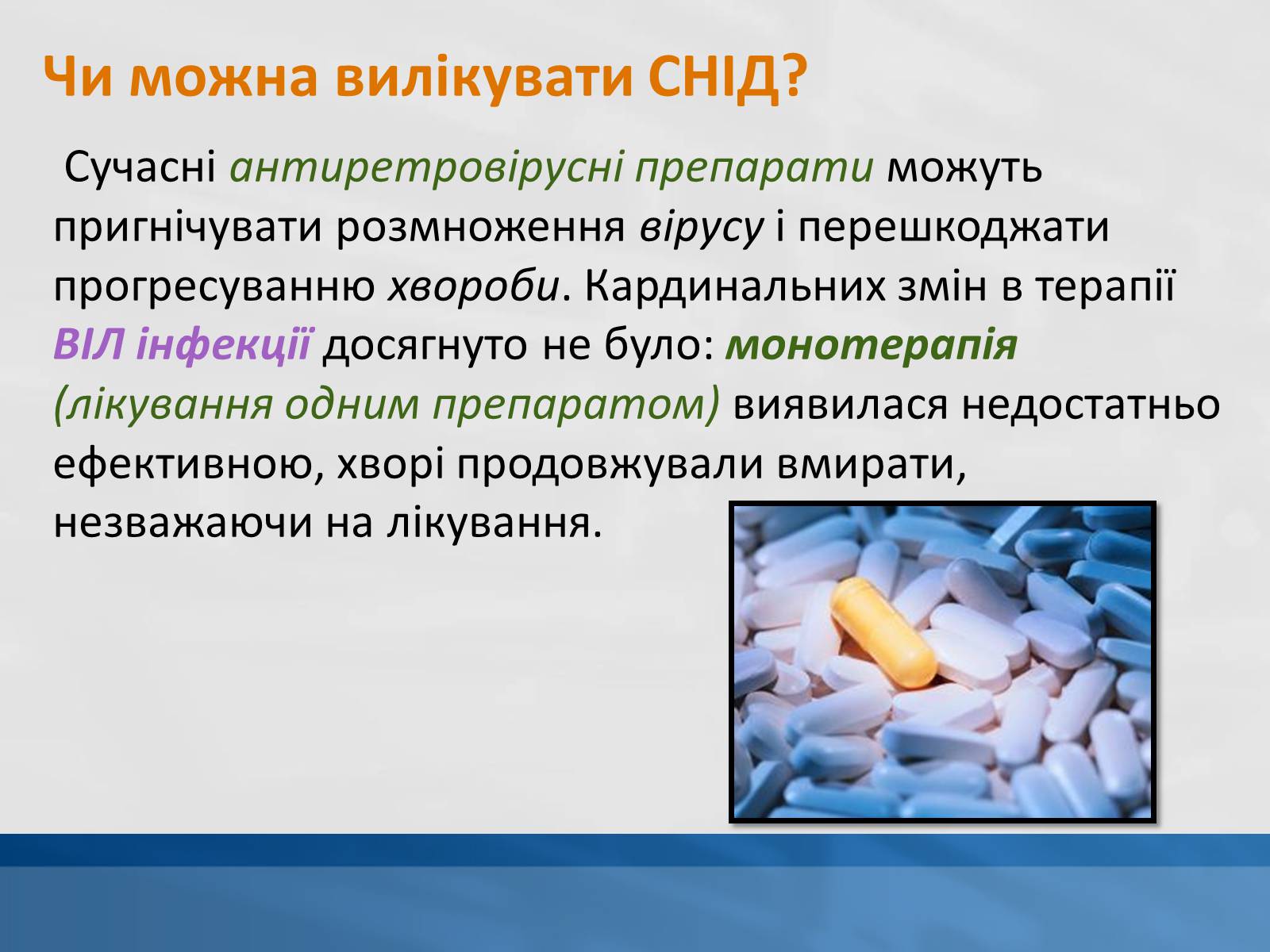 Чи можна вилікувати СНІД?

Сучасні антиретровірусні препарати можуть пригнічувати розмноження вірусу і перешкоджати прогресуванню хвороби. Кардинальних змін в терапії ВІЛ інфекції досягнуто не було: монотерапія (лікування одним препаратом) виявилася недостатньо ефективною, хворі продовжували вмирати, незважаючи на лікування.